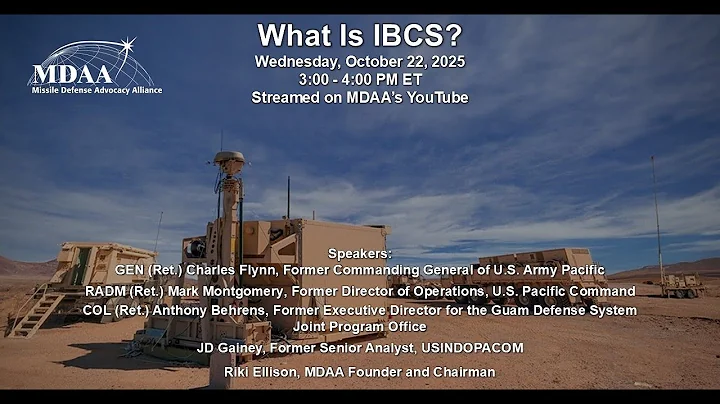 MDAA
Missile Defense Advocacy Alliance

What Is IBCS?
Wednesday, October 22, 2025
3:00 - 4:00 PM ET
Streamed on MDAA's YouTube

Speakers:
GEN (Ret.) Charles Flynn, Former Commanding General of U.S. Army Pacific
RADM (Ret.) Mark Montgomery, Former Director of Operations, U.S. Pacific Command
COL (Ret.) Anthony Behrens, Former Executive Director for the Guam Defense System Joint Program Office
JD Gainey, Former Senior Analyst, USINDOPACOM
Riki Ellison, MDAA Founder and Chairman